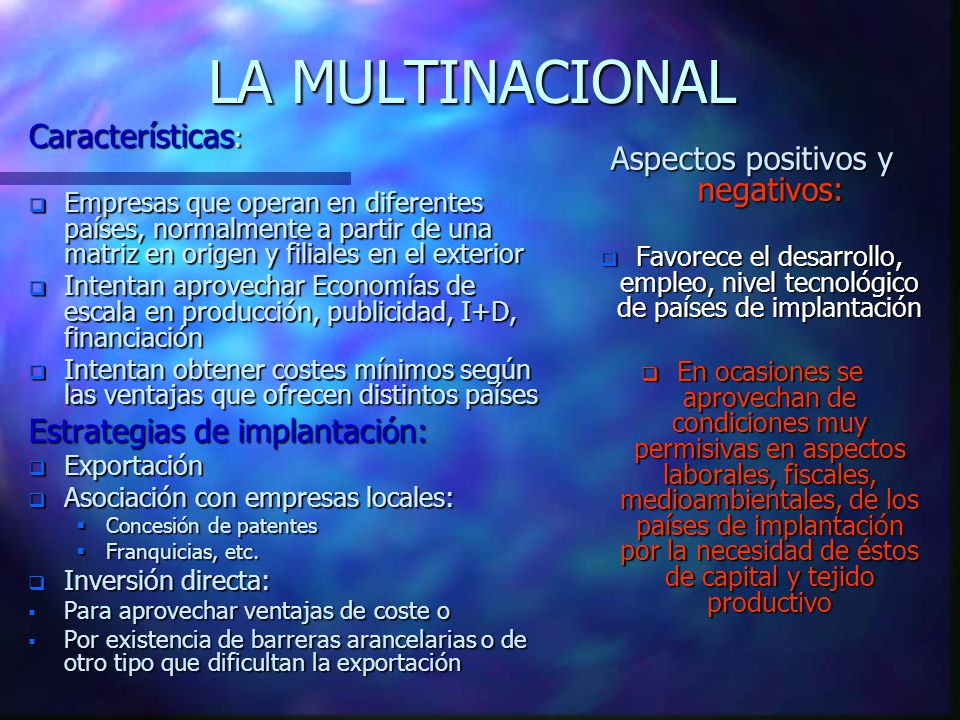 LA MULTINACIONAL

Características:

- Empresas que operan en diferentes países, normalmente a partir de una matriz en origen y filiales en el exterior
- Intentan aprovechar Economías de escala en producción, publicidad, I+D, financiación
- Intentan obtener costes mínimos según las ventajas que ofrecen distintos países

Estrategias de implantación:

- Exportación
- Asociación con empresas locales:
  - Concesión de patentes
  - Franquicias, etc.
- Inversión directa:
- Para aprovechar ventajas de coste o
- Por existencia de barreras arancelarias o de otro tipo que dificultan la exportación

Aspectos positivos y negativos:

- Favorece el desarrollo, empleo, nivel tecnológico de países de implantación

- En ocasiones se aprovechan de condiciones muy permisivas en aspectos laborales, fiscales, medioambientales, de los países de implantación por la necesidad de éstos de capital y tejido productivo